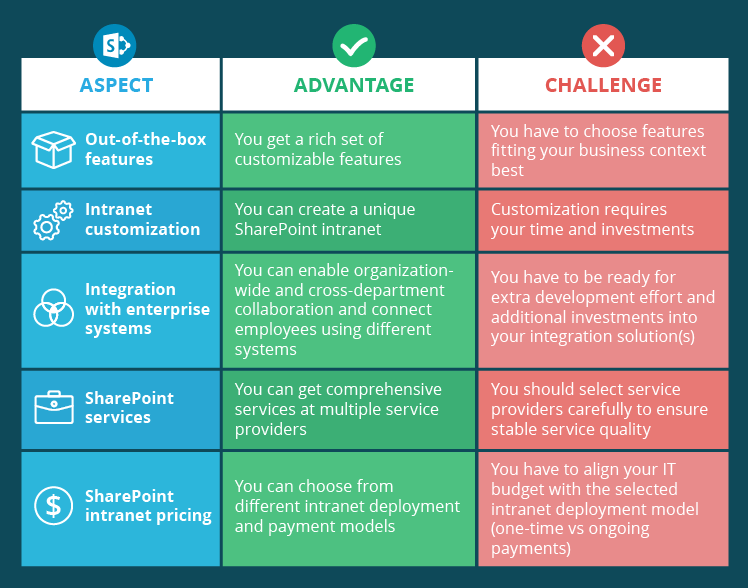 | ASPECT | ADVANTAGE | CHALLENGE |
|---|---|---|
| Out-of-the-box features | You get a rich set of customizable features | You have to choose features fitting your business context best |
| Intranet customization | You can create a unique SharePoint intranet | Customization requires your time and investments |
| Integration with enterprise systems | You can enable organization-wide and cross-department collaboration and connect employees using different systems | You have to be ready for extra development effort and additional investments into your integration solution(s) |
| SharePoint services | You can get comprehensive services at multiple service providers | You should select service providers carefully to ensure stable service quality |
| SharePoint intranet pricing | You can choose from different intranet deployment and payment models | You have to align your IT budget with the selected intranet deployment model (one-time vs ongoing payments) |